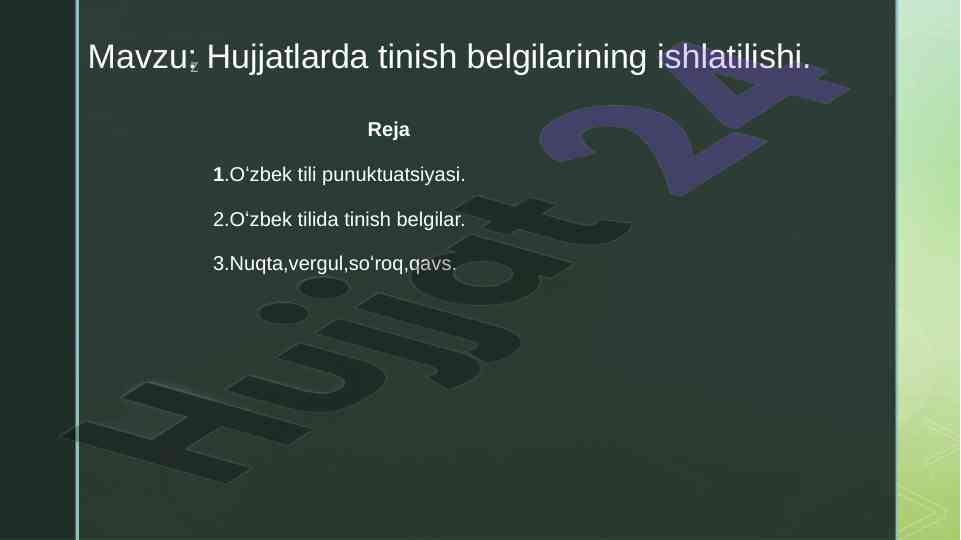 Mavzu: Hujjatlarda tinish belgilarining ishlatilishi.

Reja

1.O‘zbek tili punuktuatsiyasi.

2.O‘zbek tilida tinish belgilar.

3.Nuqta,vergul,so‘roq,qavs.

Hujjat 24